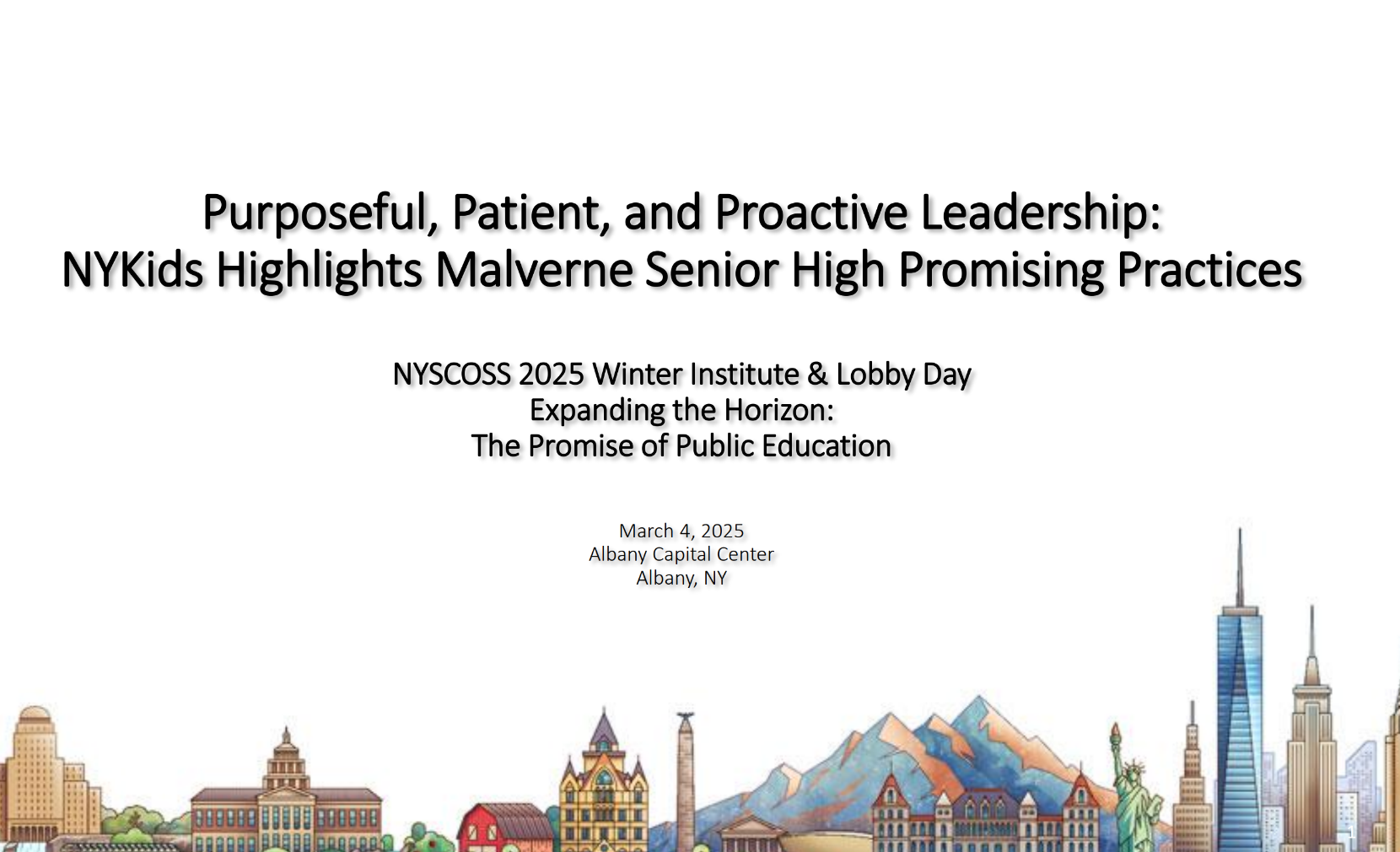 Purposeful, Patient, and Proactive Leadership:
NYKids Highlights Malverne Senior High Promising Practices

NYSCOSS 2025 Winter Institute & Lobby Day
Expanding the Horizon:
The Promise of Public Education

March 4, 2025
Albany Capital Center
Albany, NY

1